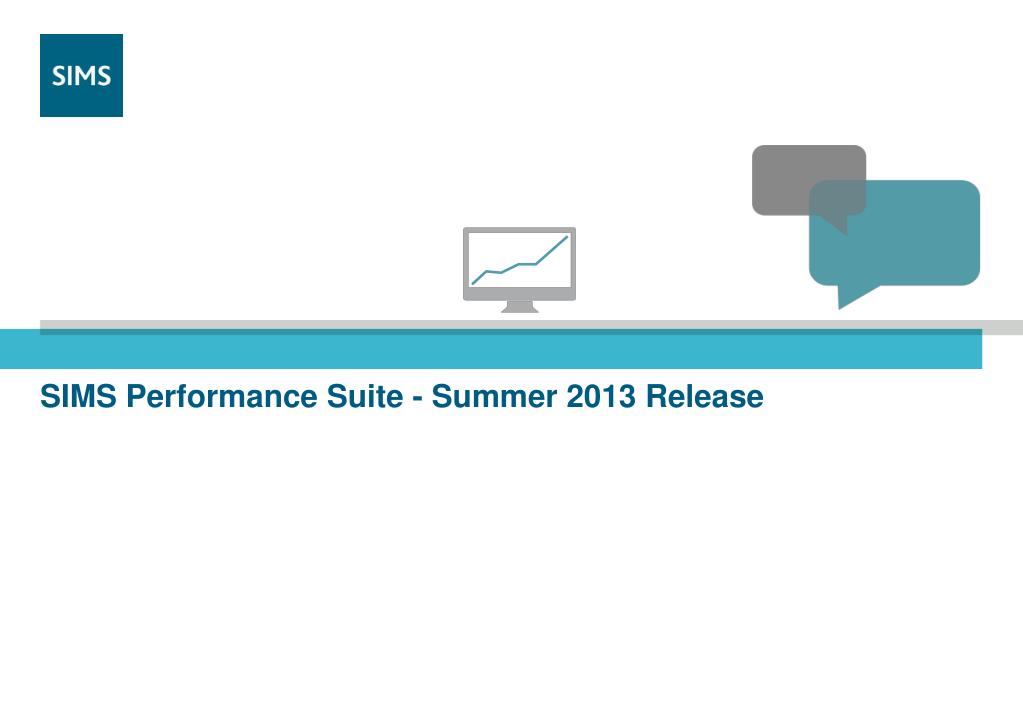 SIMS

SIMS Performance Suite - Summer 2013 Release